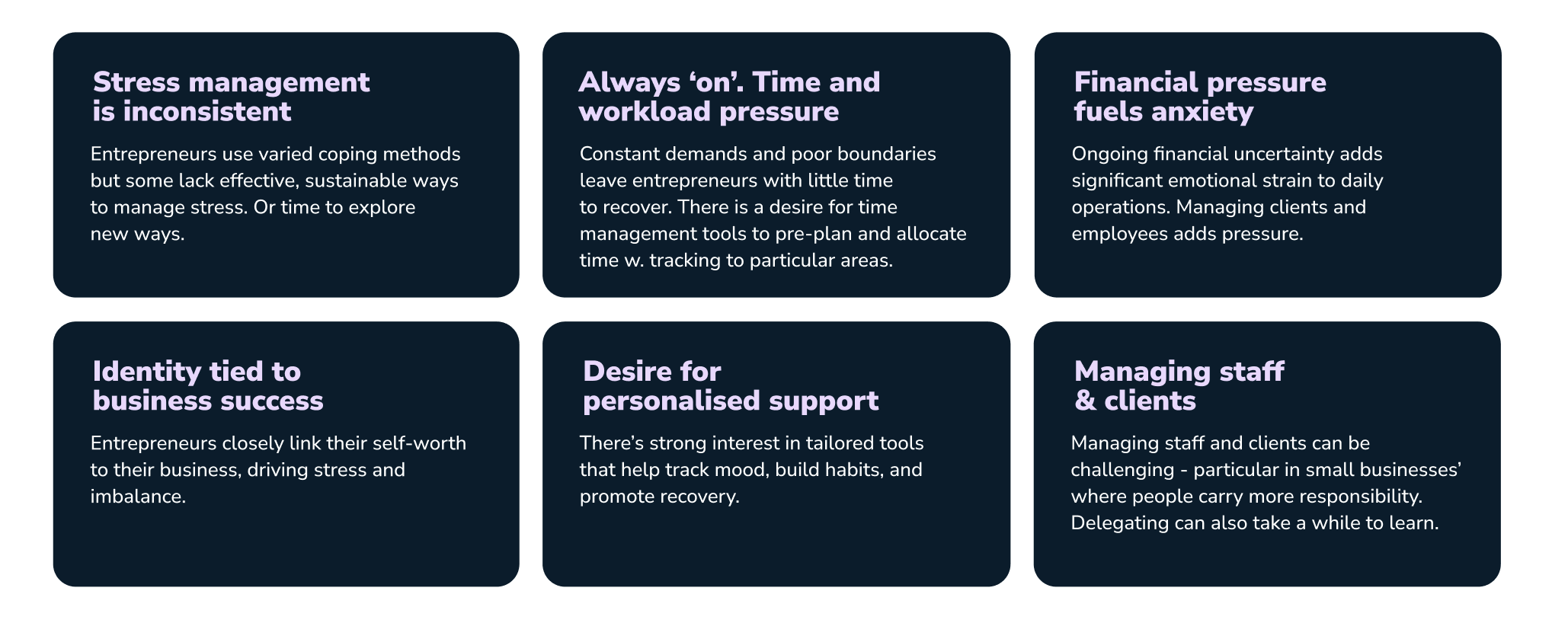 Stress management is inconsistent

Entrepreneurs use varied coping methods but some lack effective, sustainable ways to manage stress. Or time to explore new ways.

Always ‘on’. Time and workload pressure

Constant demands and poor boundaries leave entrepreneurs with little time to recover. There is a desire for time management tools to pre-plan and allocate time w. tracking to particular areas.

Financial pressure fuels anxiety

Ongoing financial uncertainty adds significant emotional strain to daily operations. Managing clients and employees adds pressure.

Identity tied to business success

Entrepreneurs closely link their self-worth to their business, driving stress and imbalance.

Desire for personalised support

There’s strong interest in tailored tools that help track mood, build habits, and promote recovery.

Managing staff & clients

Managing staff and clients can be challenging - particular in small businesses’ where people carry more responsibility. Delegating can also take a while to learn.